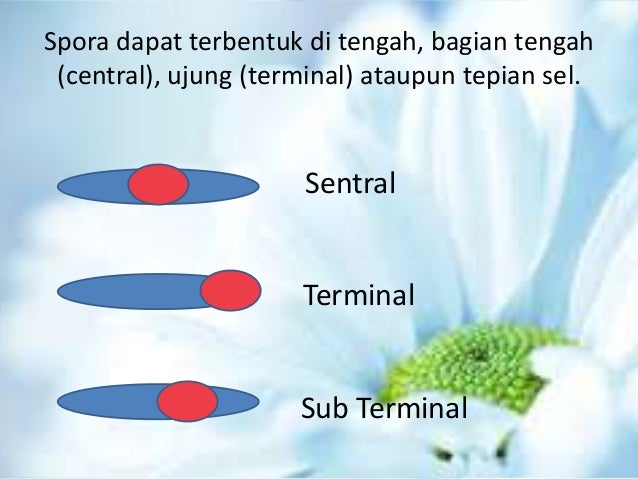 Spora dapat terbentuk di tengah, bagian tengah (central), ujung (terminal) ataupun tepian sel.

Sentral

Terminal

Sub Terminal